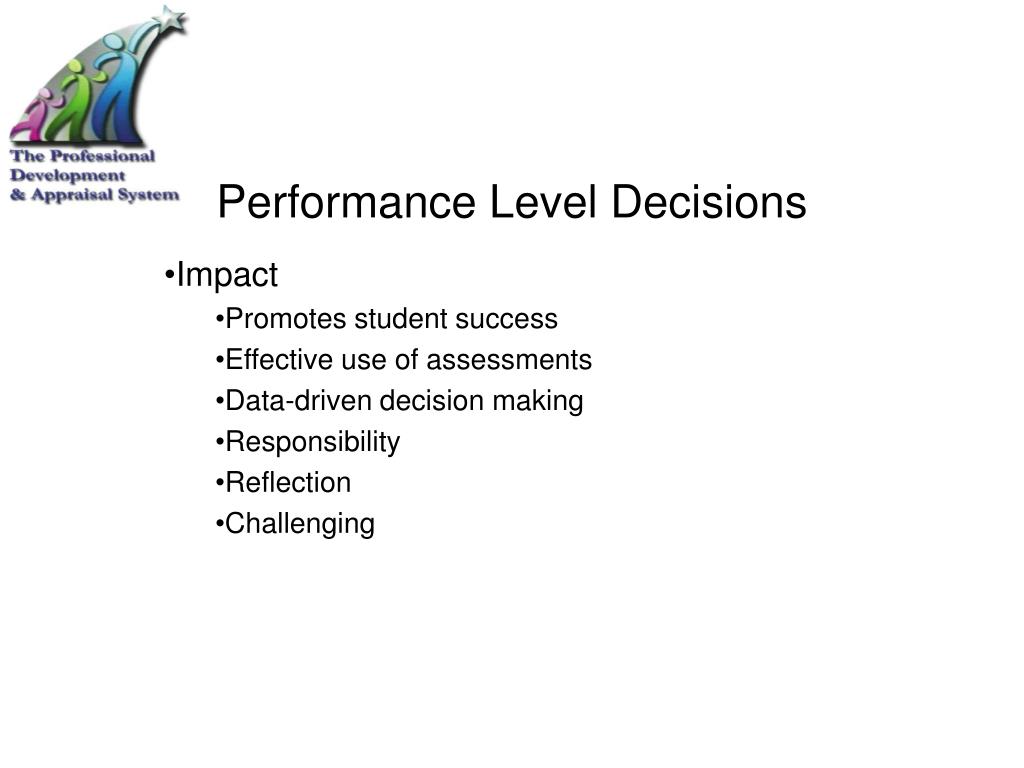 The Professional Development & Appraisal System

Performance Level Decisions

•Impact

•Promotes student success

•Effective use of assessments

•Data-driven decision making

•Responsibility

•Reflection

•Challenging